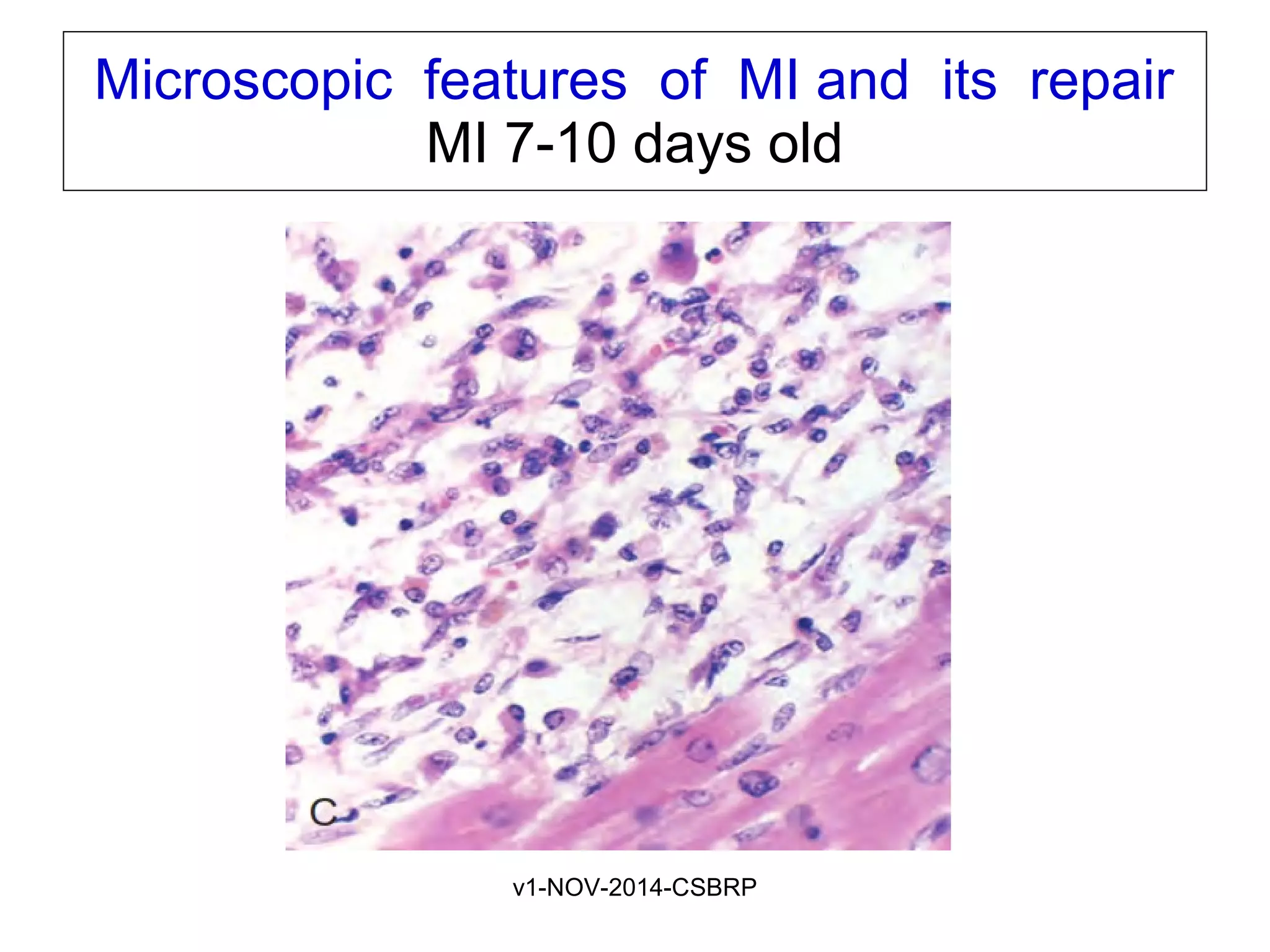 Microscopic features of MI and its repair
MI 7-10 days old

C

v1-NOV-2014-CSBRP